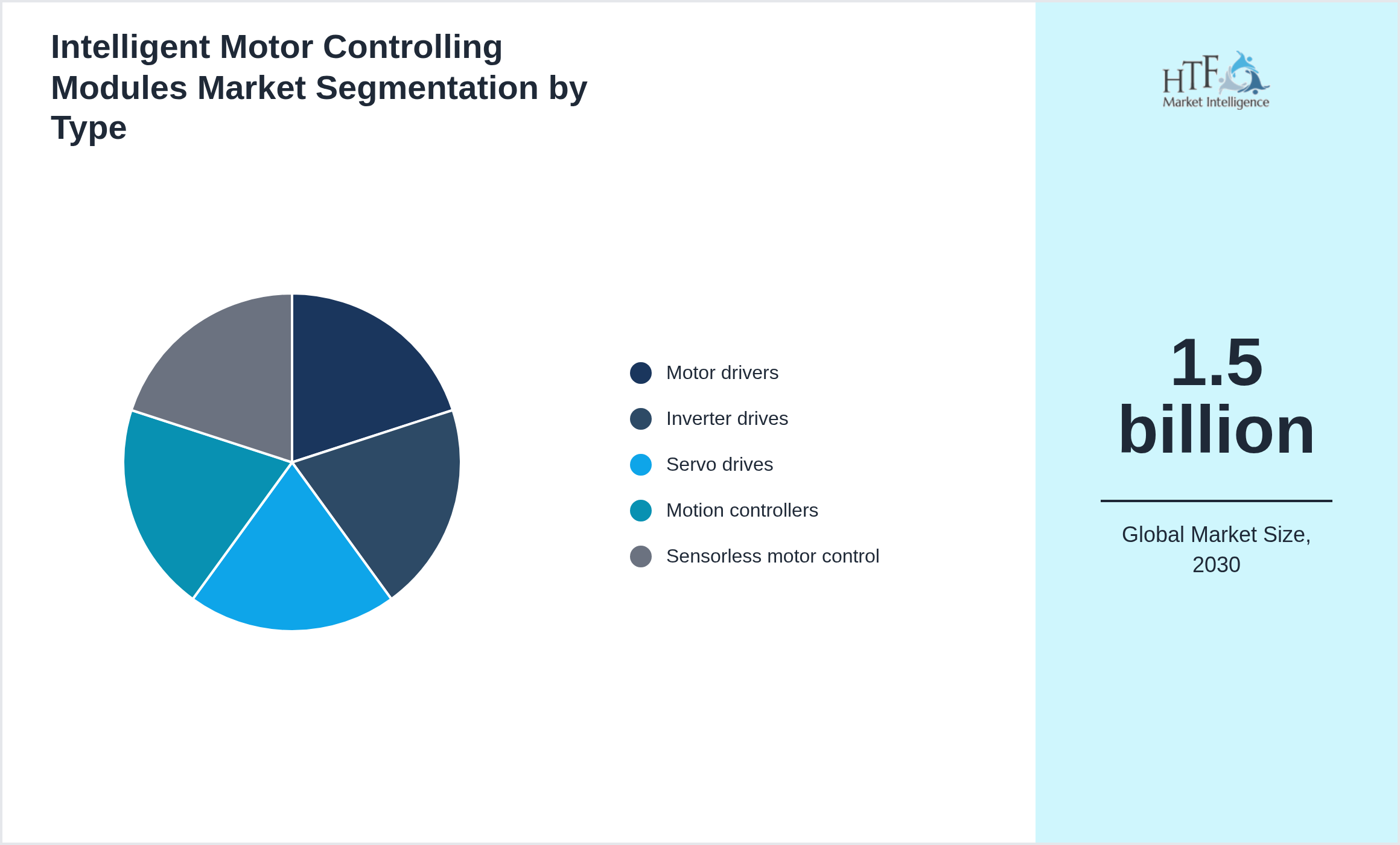 Intelligent Motor Controlling Modules Market Segmentation by Type

Motor drivers
Inverter drives
Servo drives
Motion controllers
Sensorless motor control

HTF Market Intelligence

1.5 billion

Global Market Size, 2030